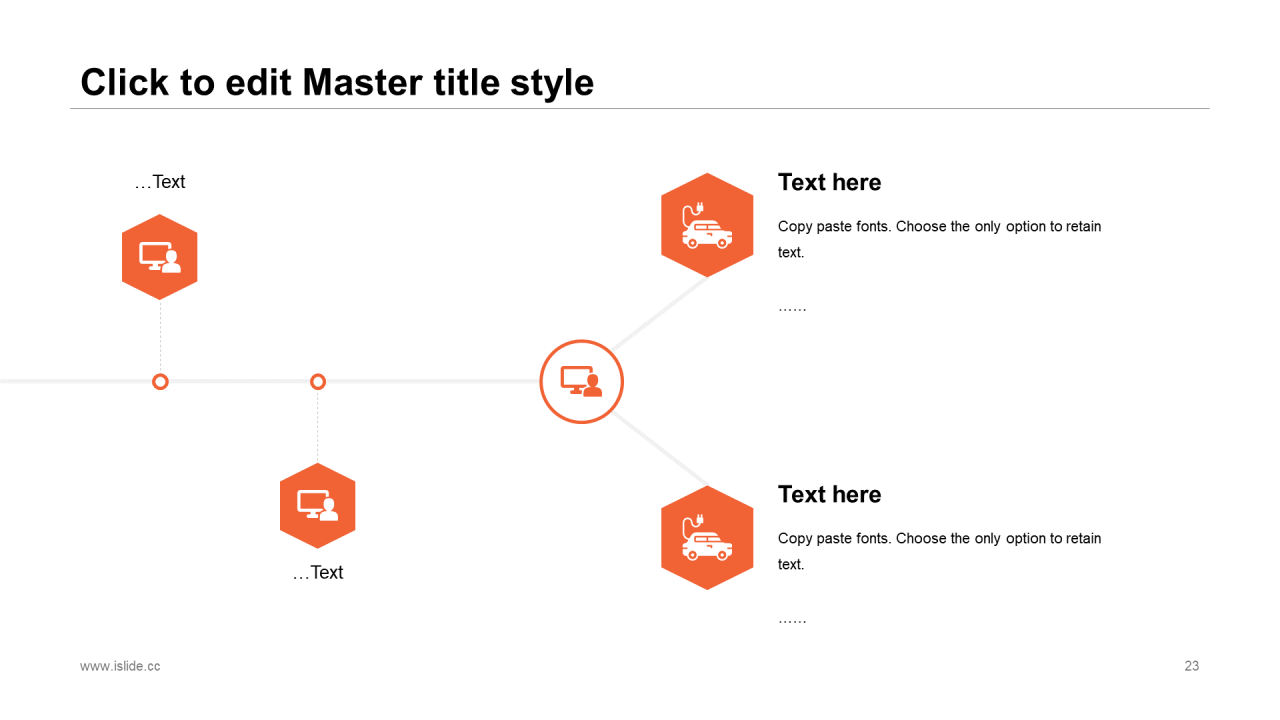 Click to edit Master title style

…Text

…Text

Text here

Copy paste fonts. Choose the only option to retain text.

……

Text here

Copy paste fonts. Choose the only option to retain text.

……

www.islide.cc

23